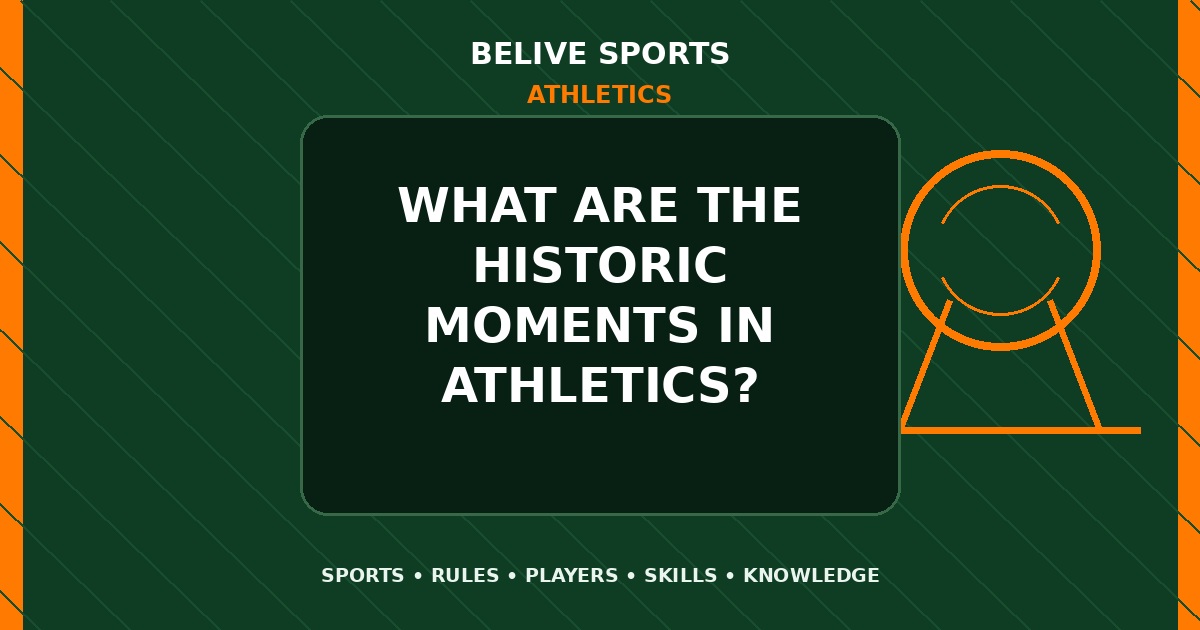 BELIVE SPORTS
ATHLETICS

WHAT ARE THE HISTORIC MOMENTS IN ATHLETICS?

SPORTS • RULES • PLAYERS • SKILLS • KNOWLEDGE